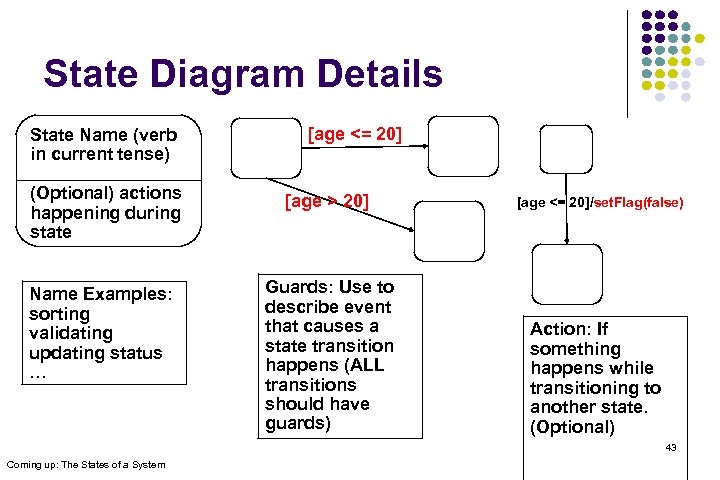 State Diagram Details

State Name (verb in current tense)

(Optional) actions happening during state

[age <= 20]

[age > 20]

[age <= 20]/setFlag(false)

Name Examples:
sorting
validating
updating status
…

Guards: Use to describe event that causes a state transition happens (ALL transitions should have guards)

Action: If something happens while transitioning to another state. (Optional)

43

Coming up: The States of a System